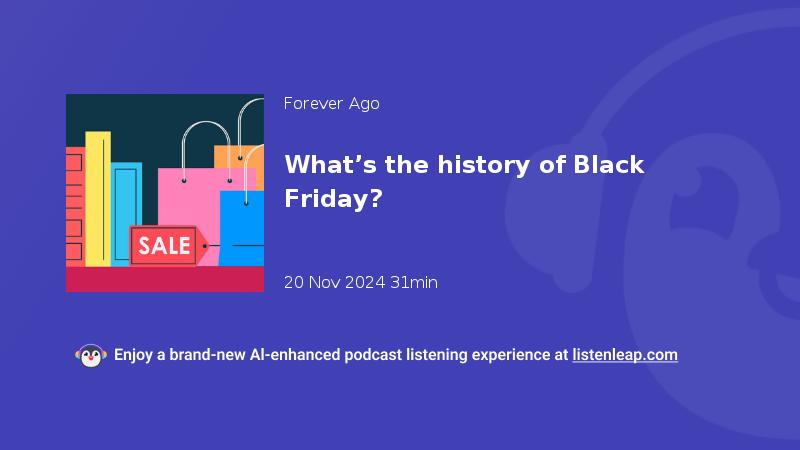 SALE

Forever Ago

What’s the history of Black Friday?

20 Nov 2024 31min

Enjoy a brand-new AI-enhanced podcast listening experience at listenleap.com